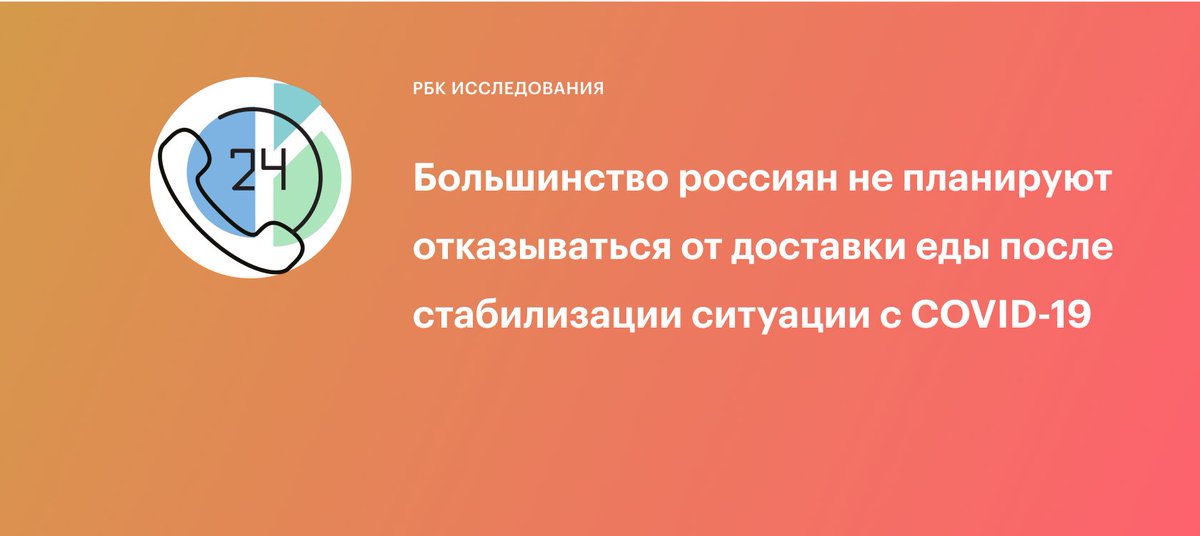 24

РБК ИССЛЕДОВАНИЯ

Большинство россиян не планируют отказываться от доставки еды после стабилизации ситуации с COVID-19